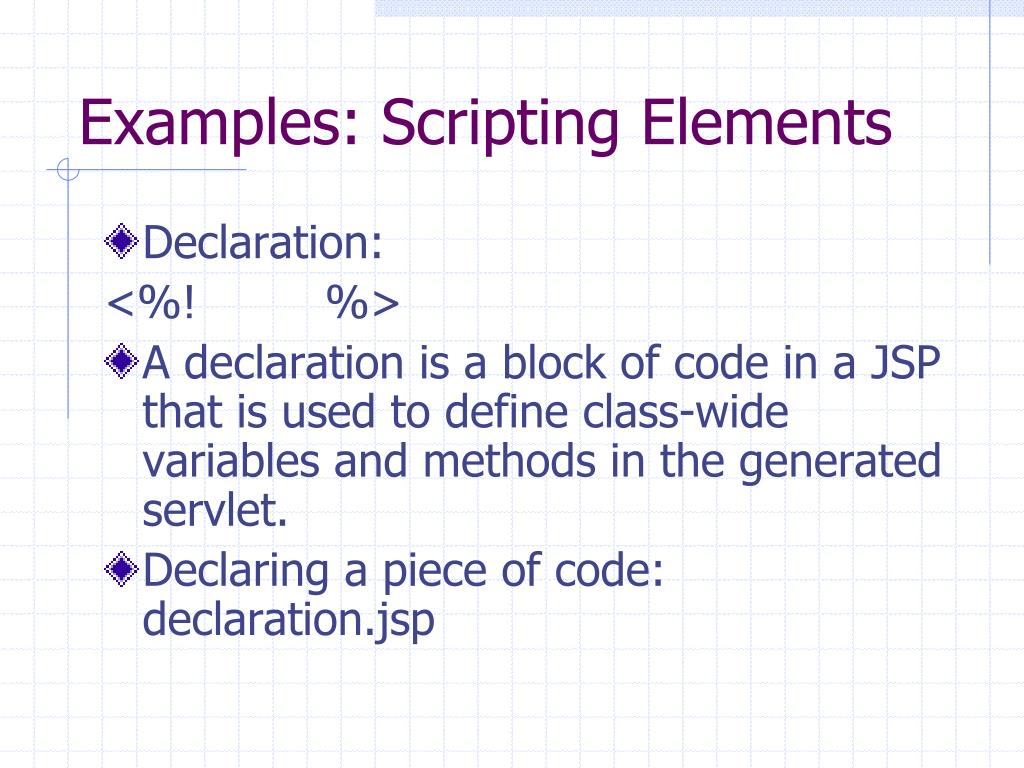 Examples: Scripting Elements

Declaration:
<%!          %>

A declaration is a block of code in a JSP that is used to define class-wide variables and methods in the generated servlet.

Declaring a piece of code: declaration.jsp